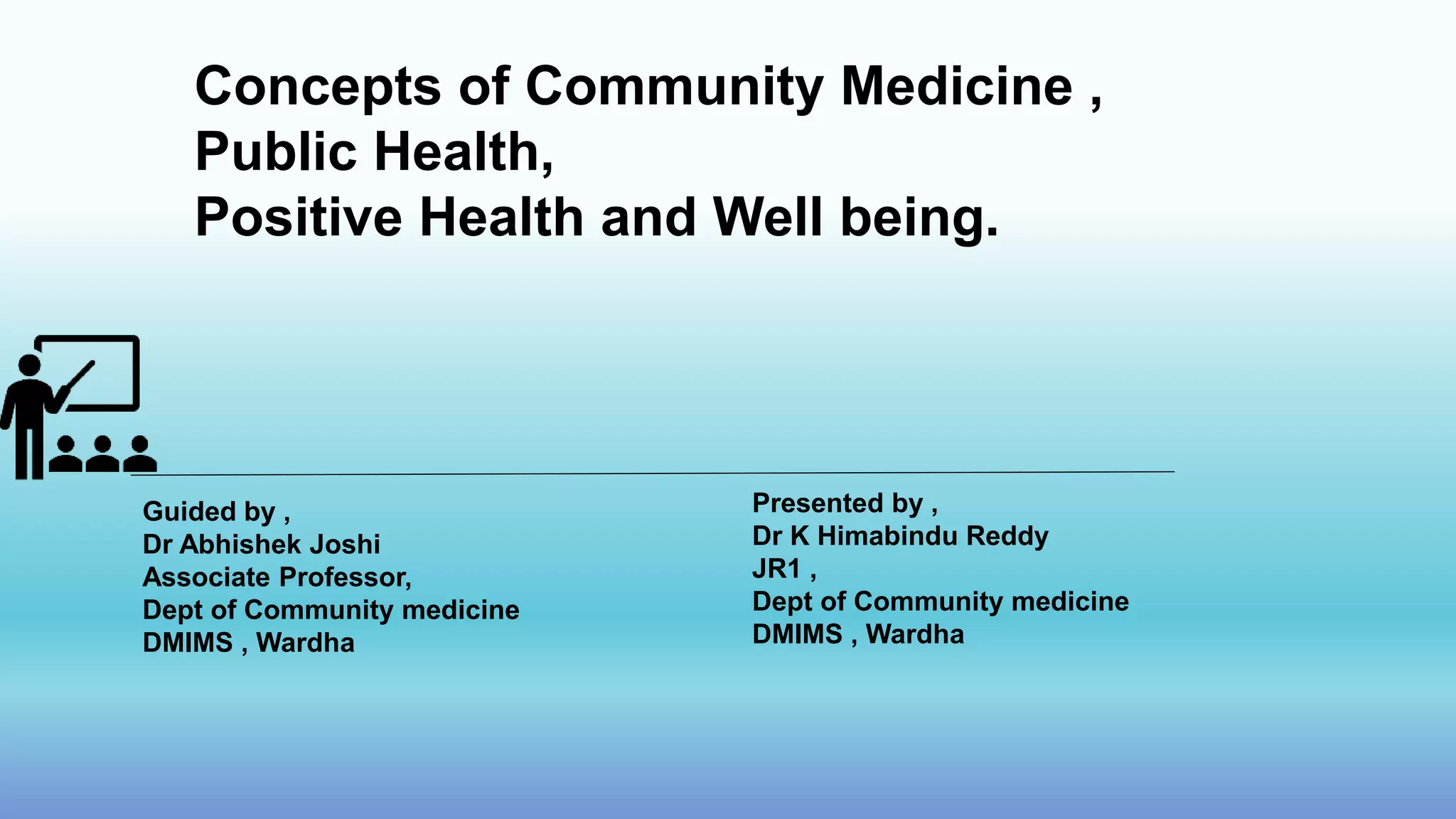 Concepts of Community Medicine ,
Public Health,
Positive Health and Well being.

Guided by ,
Dr Abhishek Joshi
Associate Professor,
Dept of Community medicine
DMIMS , Wardha

Presented by ,
Dr K Himabindu Reddy
JR1 ,
Dept of Community medicine
DMIMS , Wardha